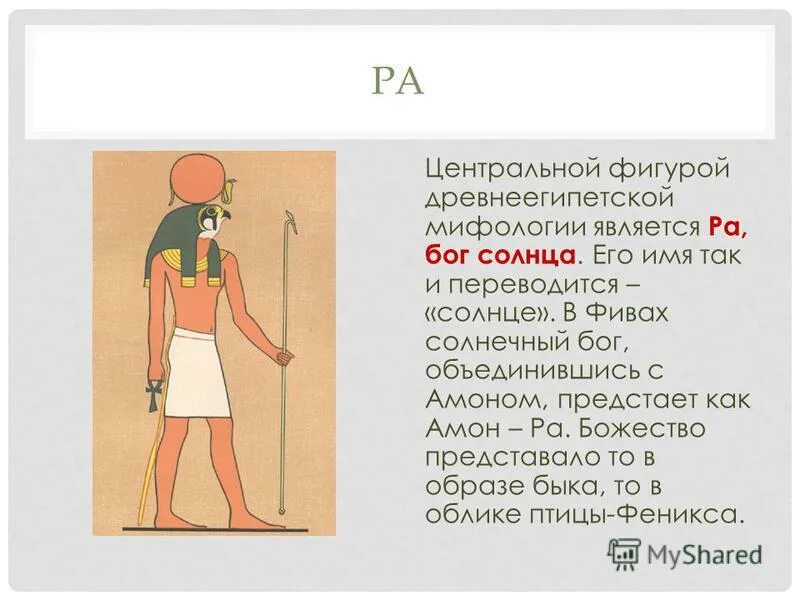 РА

Центральной фигурой древнеегипетской мифологии является Ра, бог солнца. Его имя так и переводится – «солнце». В Фивах солнечный бог, объединившись с Амоном, предстает как Амон – Ра. Божество представало то в образе быка, то в облике птицы-Феникса.

MyShared